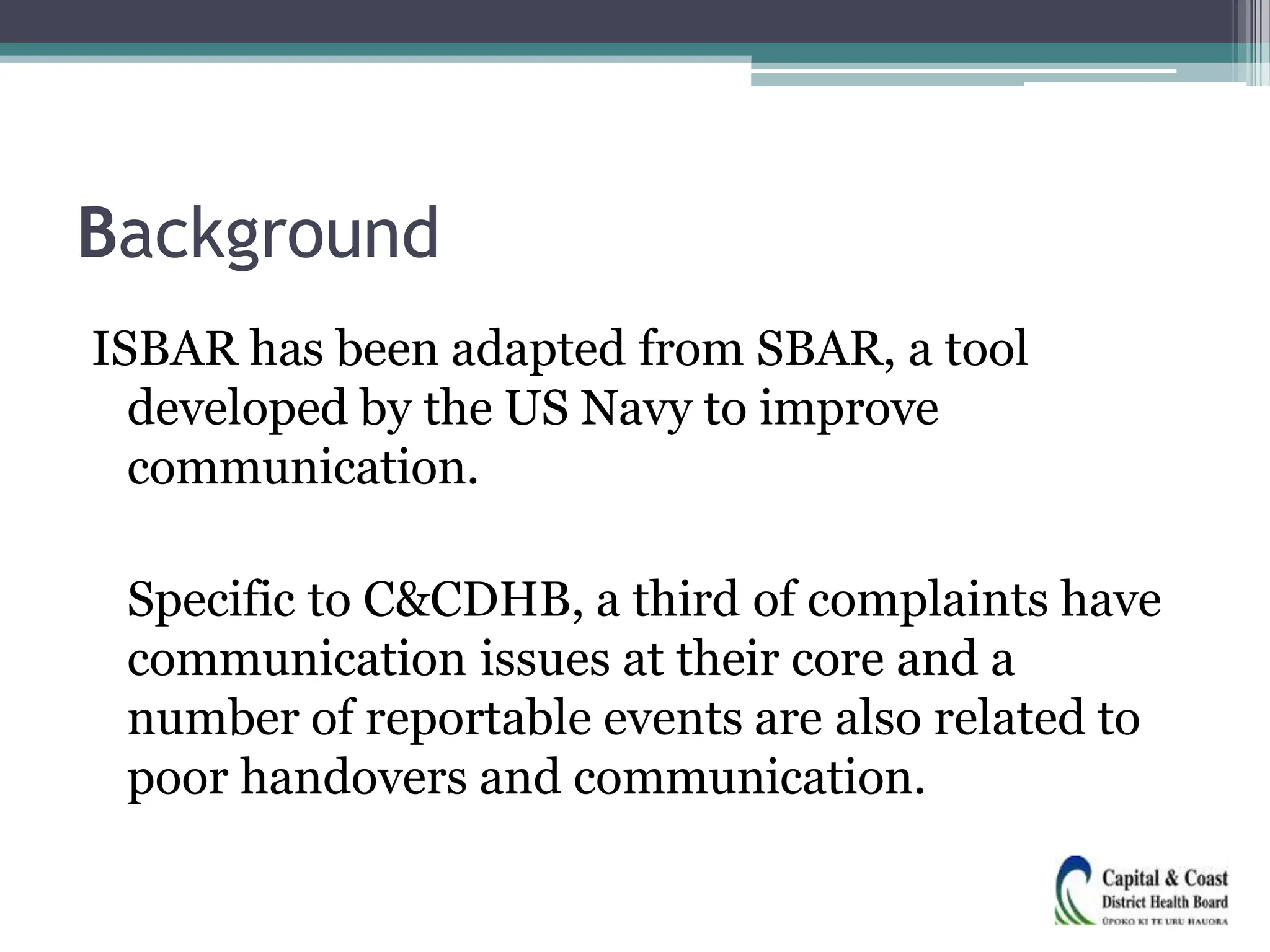 Background

ISBAR has been adapted from SBAR, a tool developed by the US Navy to improve communication.

Specific to C&CDHB, a third of complaints have communication issues at their core and a number of reportable events are also related to poor handovers and communication.

Capital & Coast
District Health Board
ŪPOKO KI TE URU HAUORA